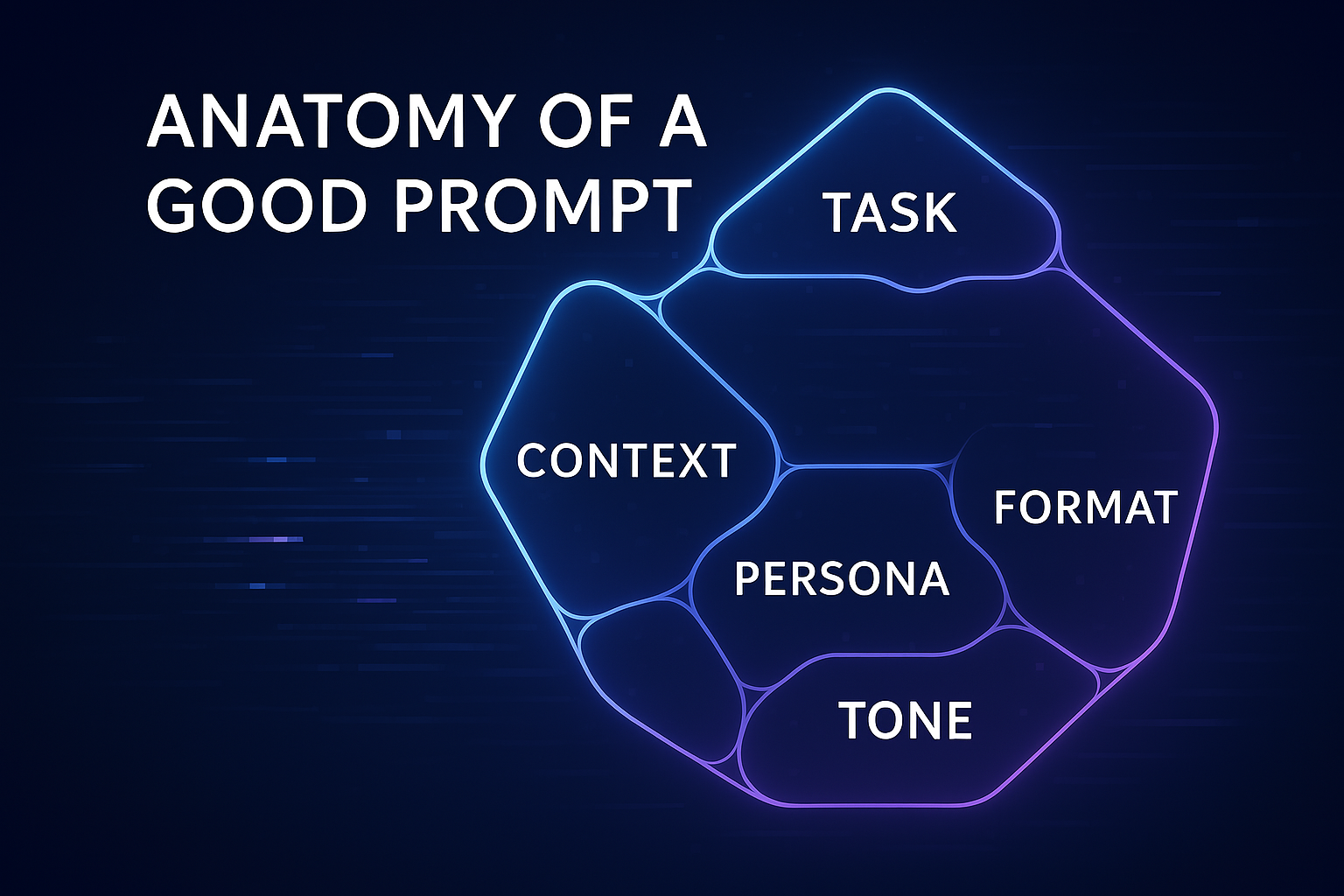 ANATOMY OF A GOOD PROMPT

TASK

CONTEXT

FORMAT

PERSONA

TONE